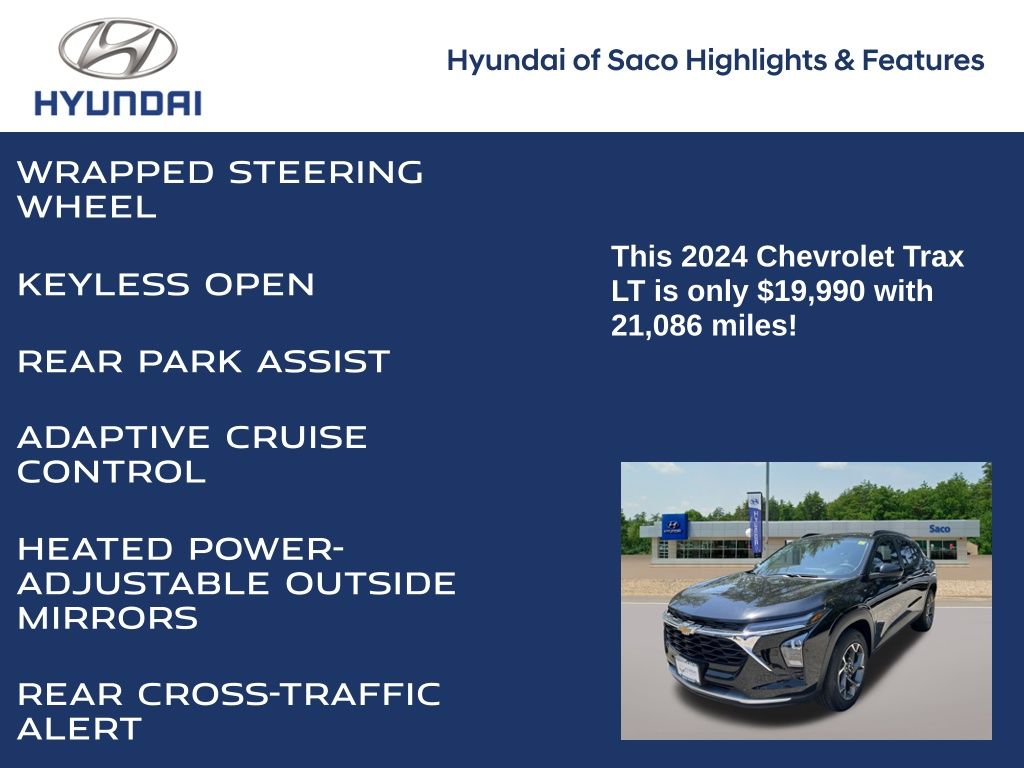 HYUNDAI

Hyundai of Saco Highlights & Features

WRAPPED STEERING WHEEL

KEYLESS OPEN

REAR PARK ASSIST

ADAPTIVE CRUISE CONTROL

HEATED POWER-ADJUSTABLE OUTSIDE MIRRORS

REAR CROSS-TRAFFIC ALERT

This 2024 Chevrolet Trax LT is only $19,990 with 21,086 miles!

Saco